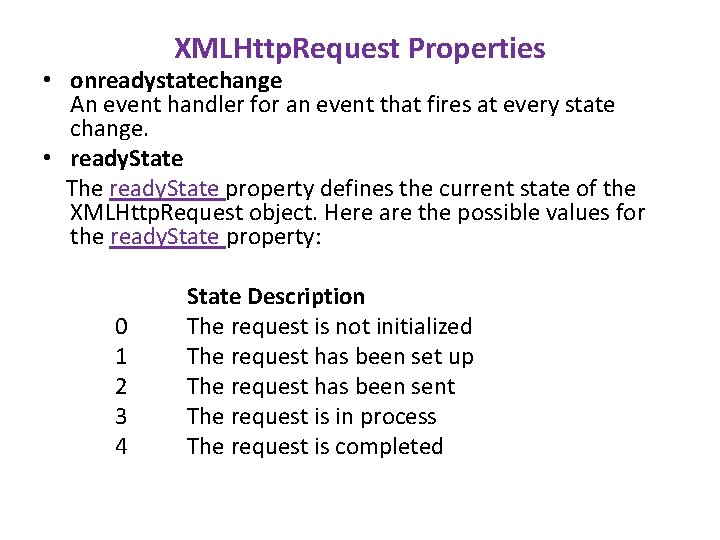 XMLHttpRequest Properties

• onreadystatechange
An event handler for an event that fires at every state change.

• readyState
The readyState property defines the current state of the XMLHttpRequest object. Here are the possible values for the readyState property:

| | State Description |
|---|---|
| 0 | The request is not initialized |
| 1 | The request has been set up |
| 2 | The request has been sent |
| 3 | The request is in process |
| 4 | The request is completed |